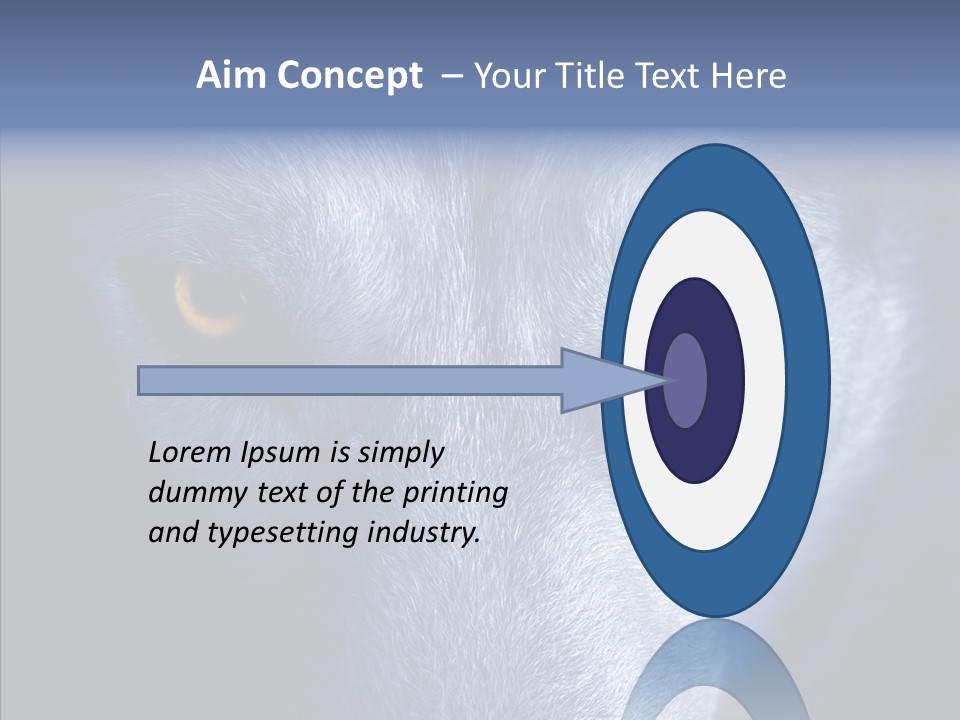 Aim Concept – Your Title Text Here

Lorem Ipsum is simply dummy text of the printing and typesetting industry.